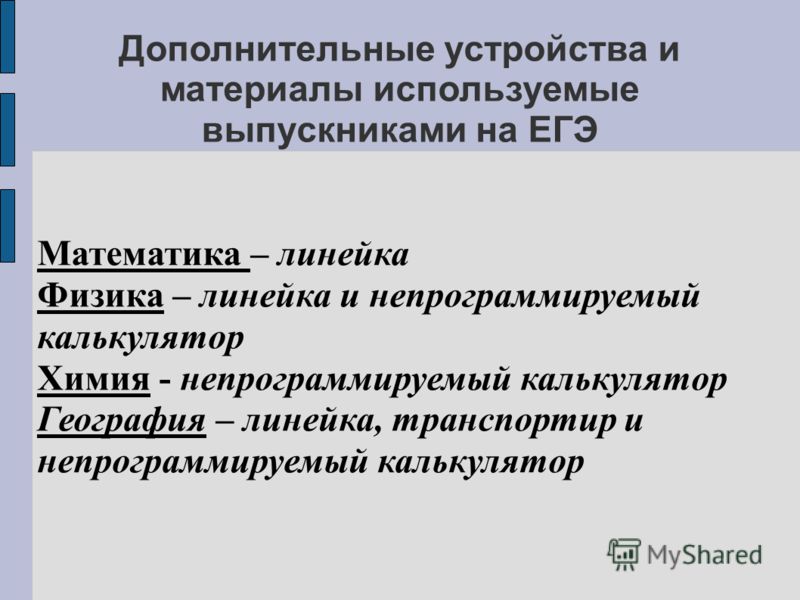 Дополнительные устройства и материалы используемые выпускниками на ЕГЭ

Математика – линейка
Физика – линейка и непрограммируемый калькулятор
Химия - непрограммируемый калькулятор
География – линейка, транспортир и непрограммируемый калькулятор

MyShared